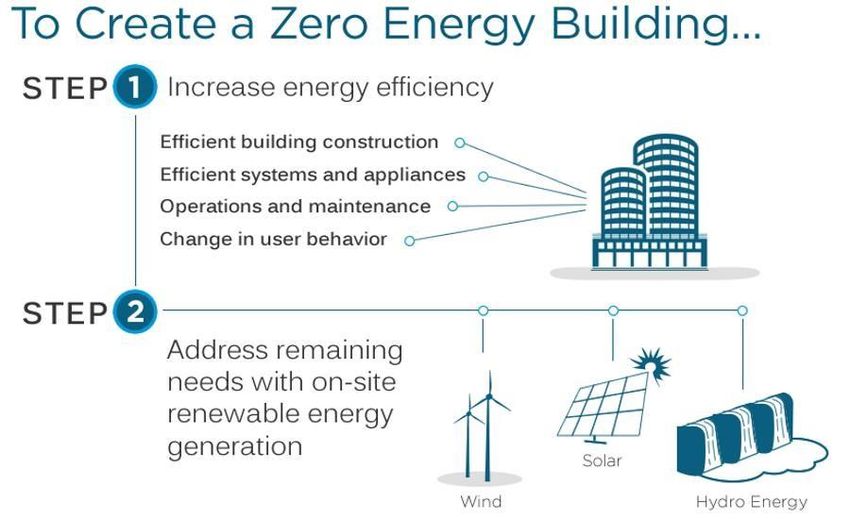 To Create a Zero Energy Building...

STEP 1 Increase energy efficiency

Efficient building construction
Efficient systems and appliances
Operations and maintenance
Change in user behavior

STEP 2

Address remaining needs with on-site renewable energy generation

Wind

Solar

Hydro Energy